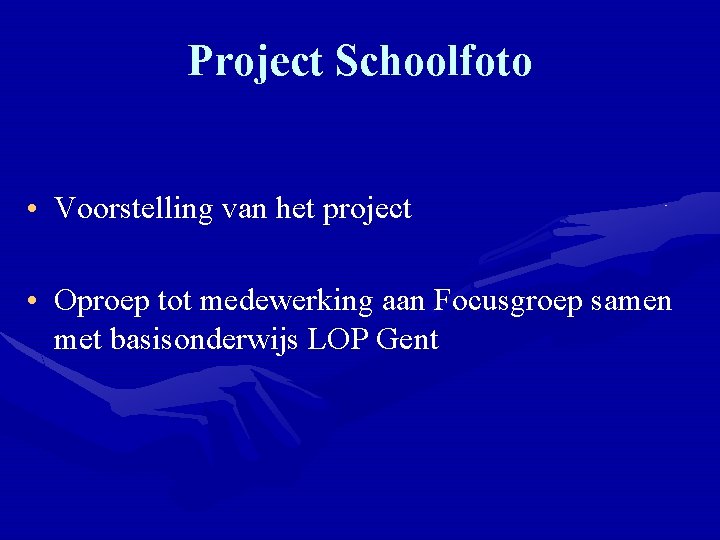 Project Schoolfoto

• Voorstelling van het project

• Oproep tot medewerking aan Focusgroep samen met basisonderwijs LOP Gent